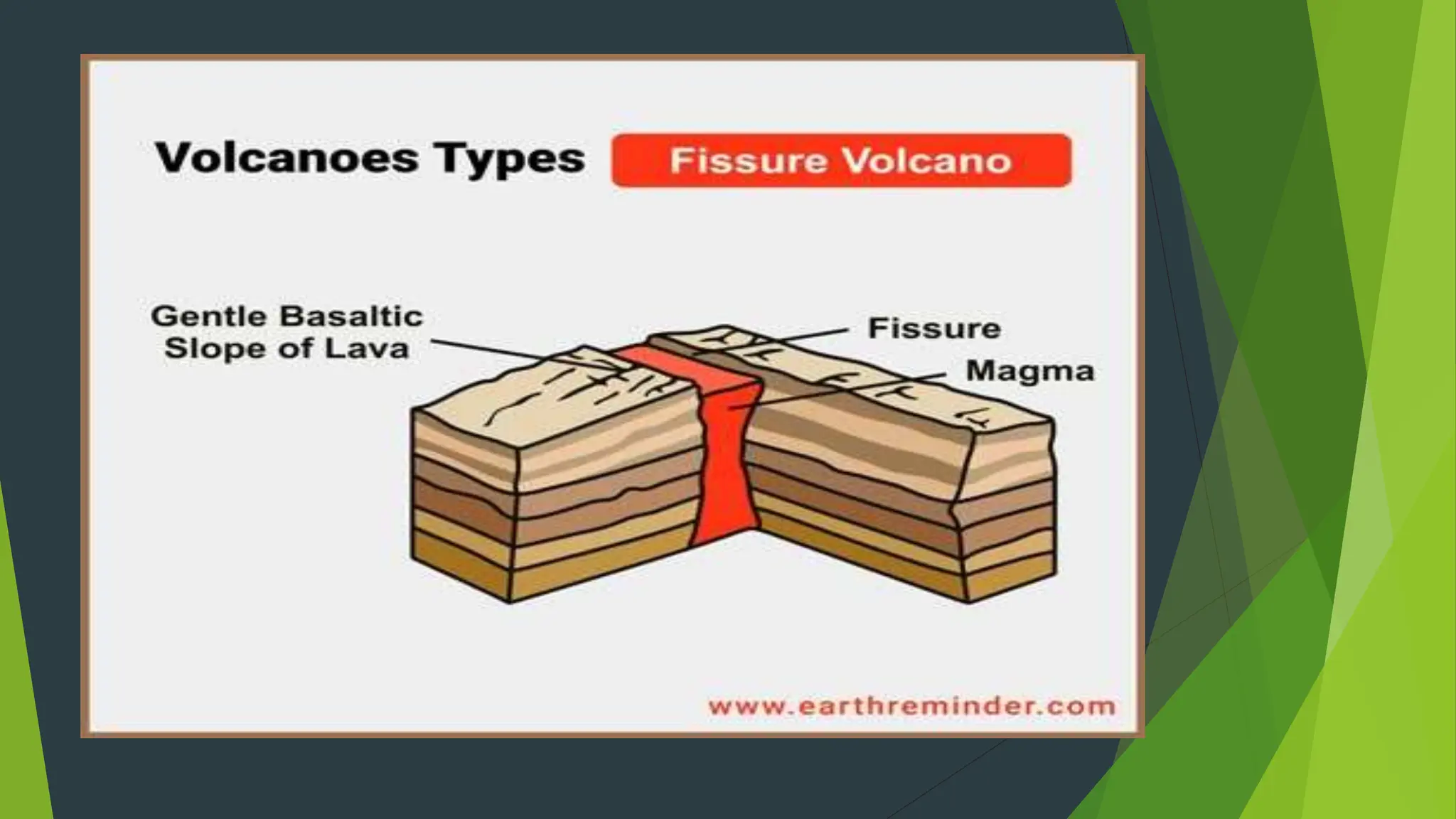 Volcanoes Types Fissure Volcano

Gentle Basaltic Slope of Lava

Fissure

Magma

www.earthreminder.com